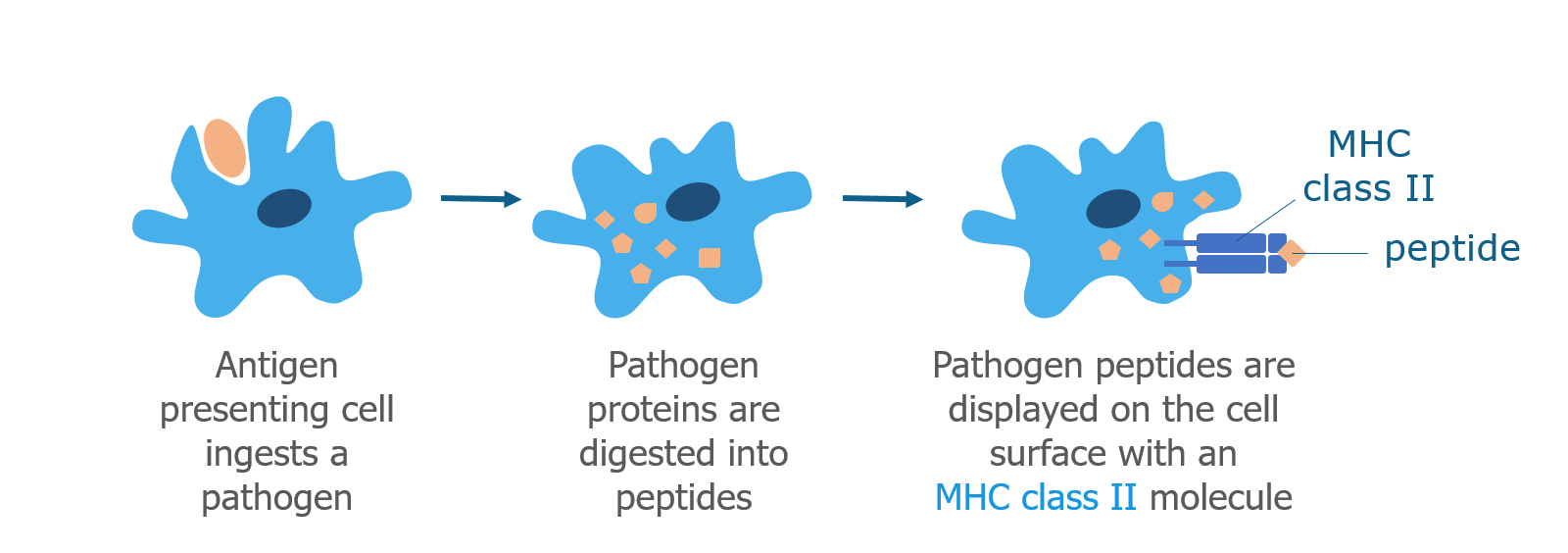 MHC class II

peptide

Antigen presenting cell ingests a pathogen

Pathogen proteins are digested into peptides

Pathogen peptides are displayed on the cell surface with an MHC class II molecule